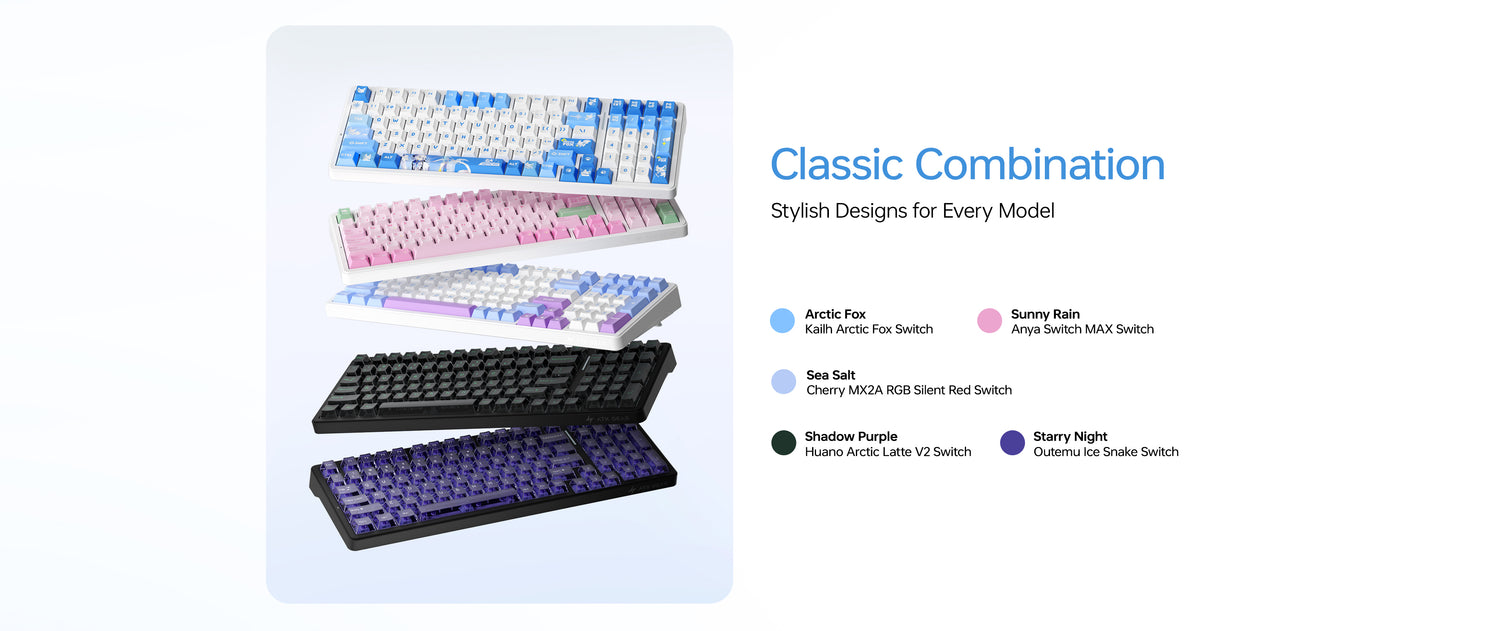 Classic Combination

Stylish Designs for Every Model

Arctic Fox
Kailh Arctic Fox Switch

Sunny Rain
Anya Switch MAX Switch

Sea Salt
Cherry MX2A RGB Silent Red Switch

Shadow Purple
Huano Arctic Latte V2 Switch

Starry Night
Outemu Ice Snake Switch